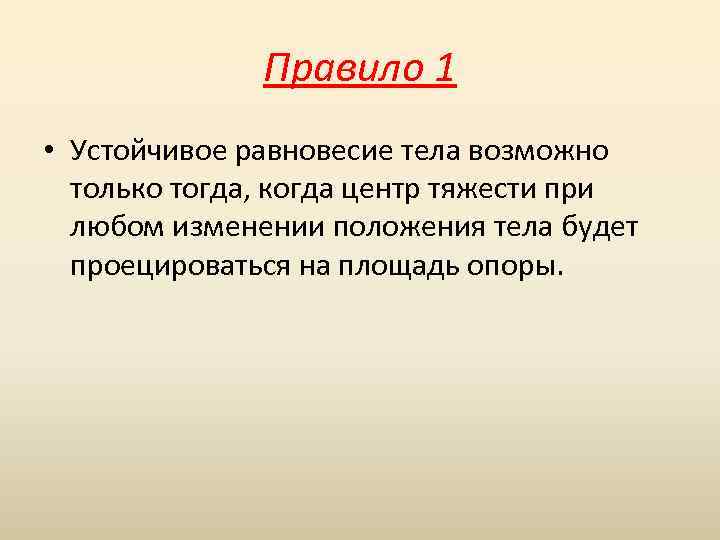 Правило 1

• Устойчивое равновесие тела возможно только тогда, когда центр тяжести при любом изменении положения тела будет проецироваться на площадь опоры.